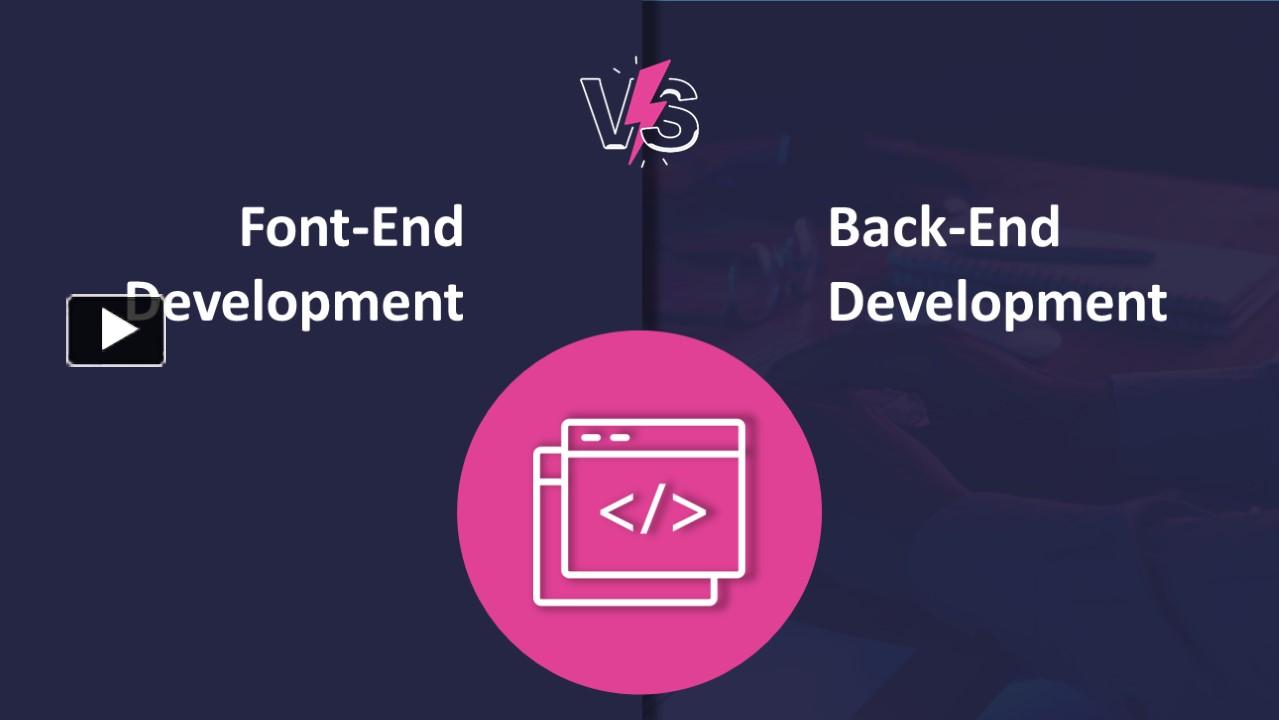 VS

Font-End Development

Back-End Development

</>